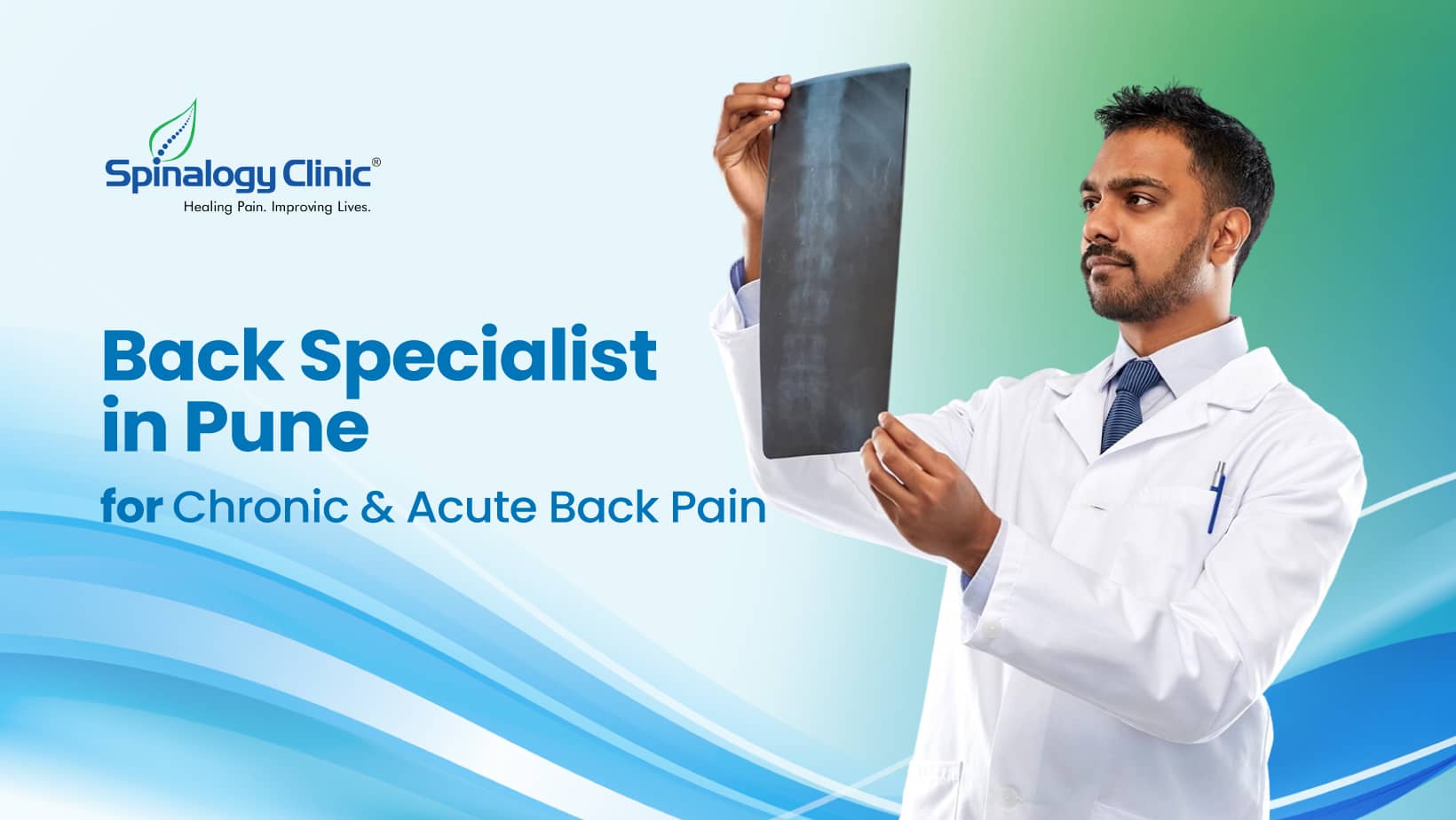 Spinalogy Clinic®
Healing Pain. Improving Lives.

Back Specialist in Pune

for Chronic & Acute Back Pain